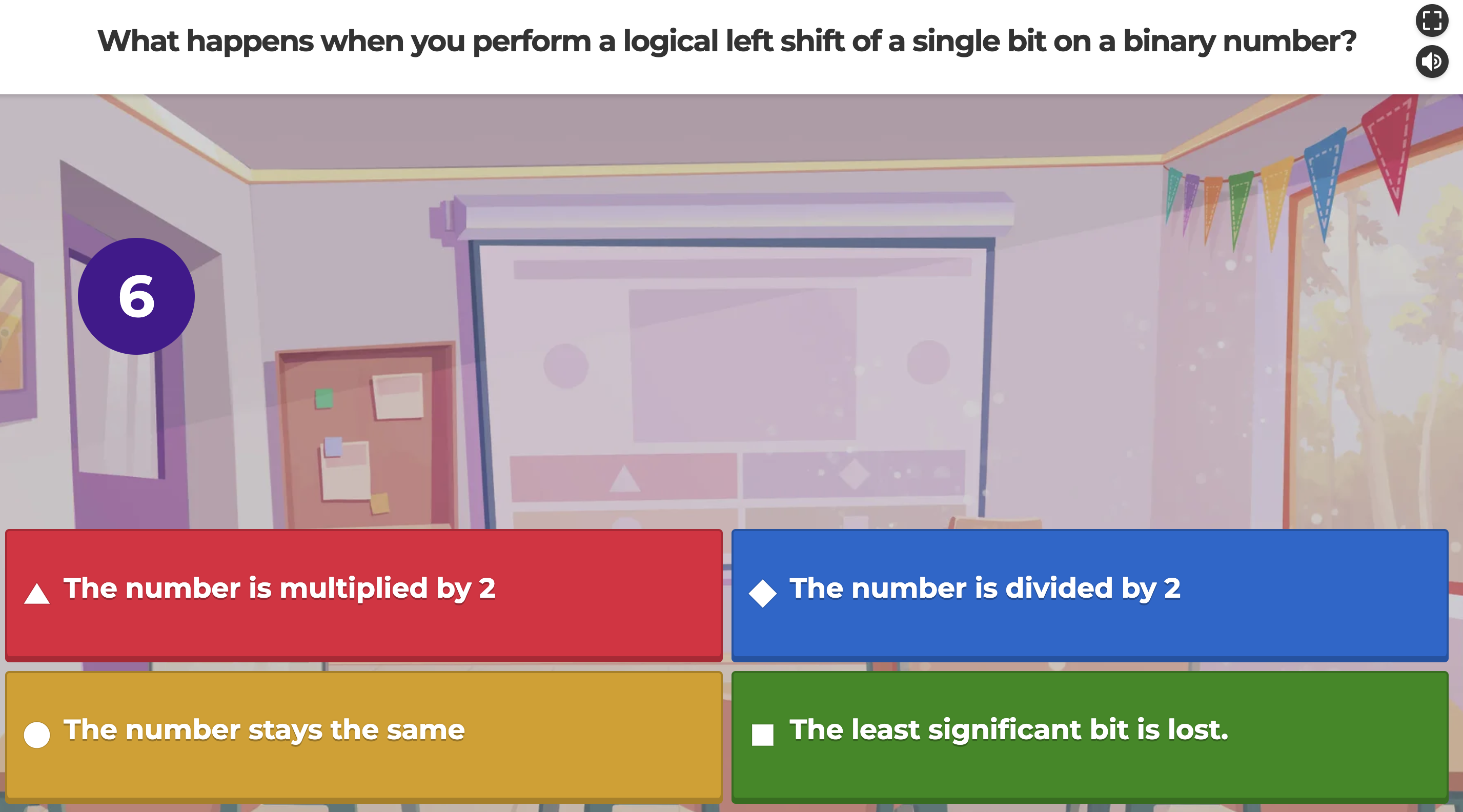 What happens when you perform a logical left shift of a single bit on a binary number?

6

The number is multiplied by 2

The number is divided by 2

The number stays the same

The least significant bit is lost.